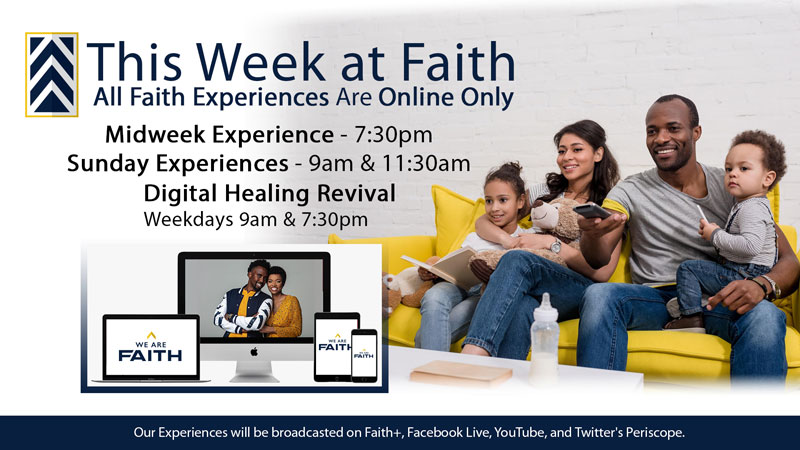 This Week at Faith
All Faith Experiences Are Online Only

Midweek Experience - 7:30pm
Sunday Experiences - 9am & 11:30am
Digital Healing Revival
Weekdays 9am & 7:30pm

WE ARE FAITH

WE ARE FAITH

WE ARE FAITH

Our Experiences will be broadcasted on Faith+, Facebook Live, YouTube, and Twitter's Periscope.